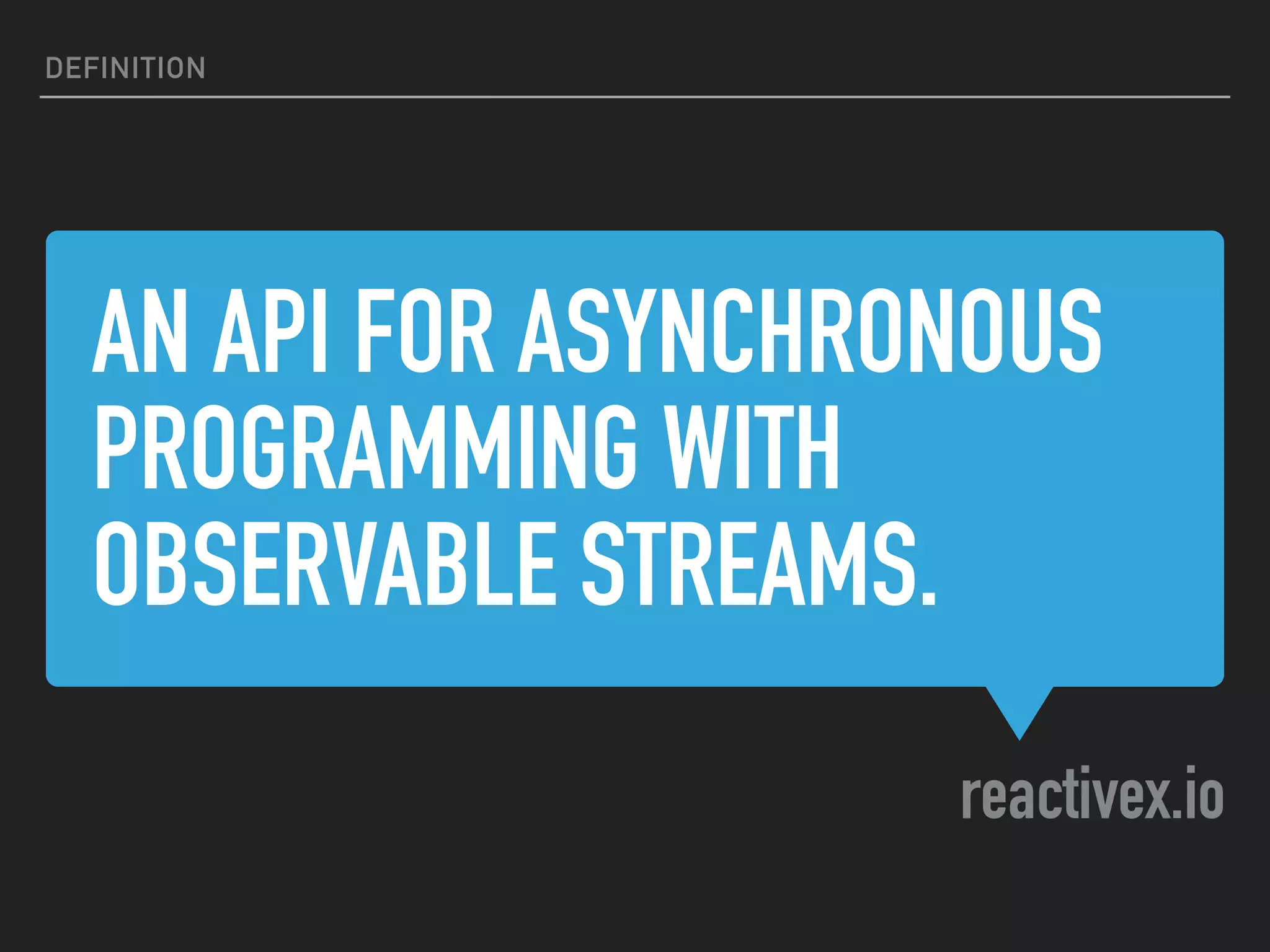 DEFINITION

AN API FOR ASYNCHRONOUS PROGRAMMING WITH OBSERVABLE STREAMS.

reactivex.io